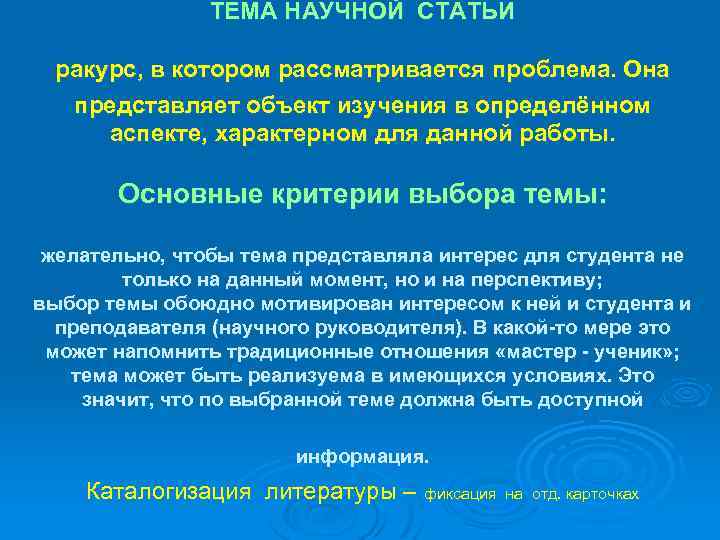 ТЕМА НАУЧНОЙ СТАТЬИ

ракурс, в котором рассматривается проблема. Она представляет объект изучения в определённом аспекте, характерном для данной работы.

Основные критерии выбора темы:

желательно, чтобы тема представляла интерес для студента не только на данный момент, но и на перспективу;
выбор темы обоюдно мотивирован интересом к ней и студента и преподавателя (научного руководителя). В какой-то мере это может напомнить традиционные отношения «мастер - ученик»;
тема может быть реализуема в имеющихся условиях. Это значит, что по выбранной теме должна быть доступной

информация.

Каталогизация литературы – фиксация на отд. карточках